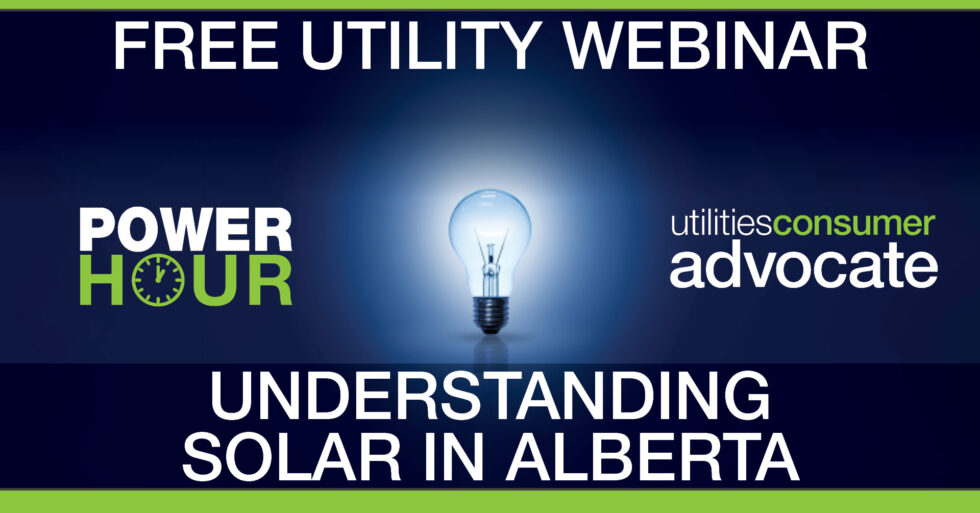 FREE UTILITY WEBINAR

POWER HOUR

utilitiesconsumer advocate

UNDERSTANDING SOLAR IN ALBERTA